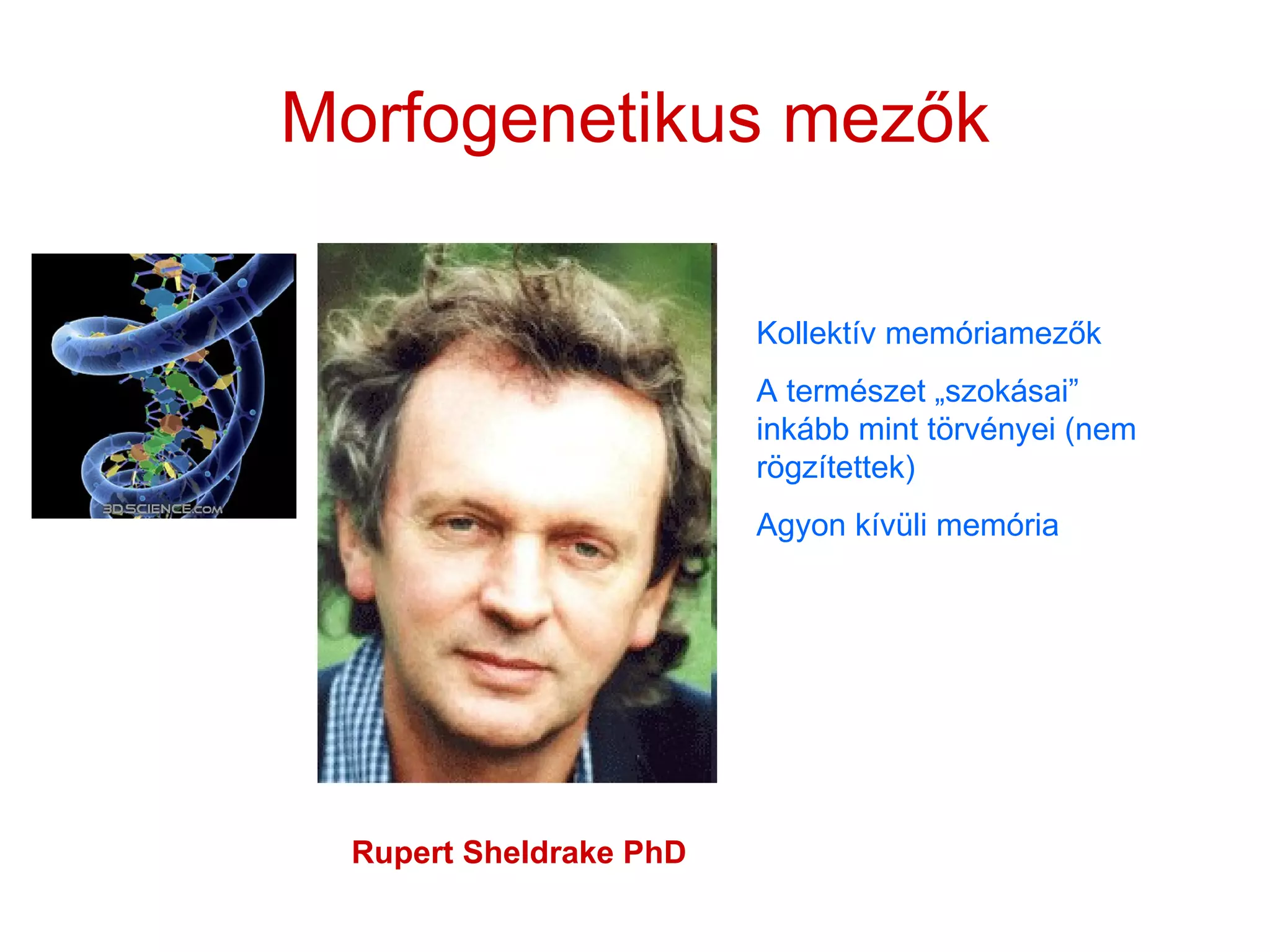 Morfogenetikus mezők

3DSCIENCE.COM

Kollektív memóriamezők

A természet „szokásai” inkább mint törvényei (nem rögzítettek)

Agyon kívüli memória

Rupert Sheldrake PhD